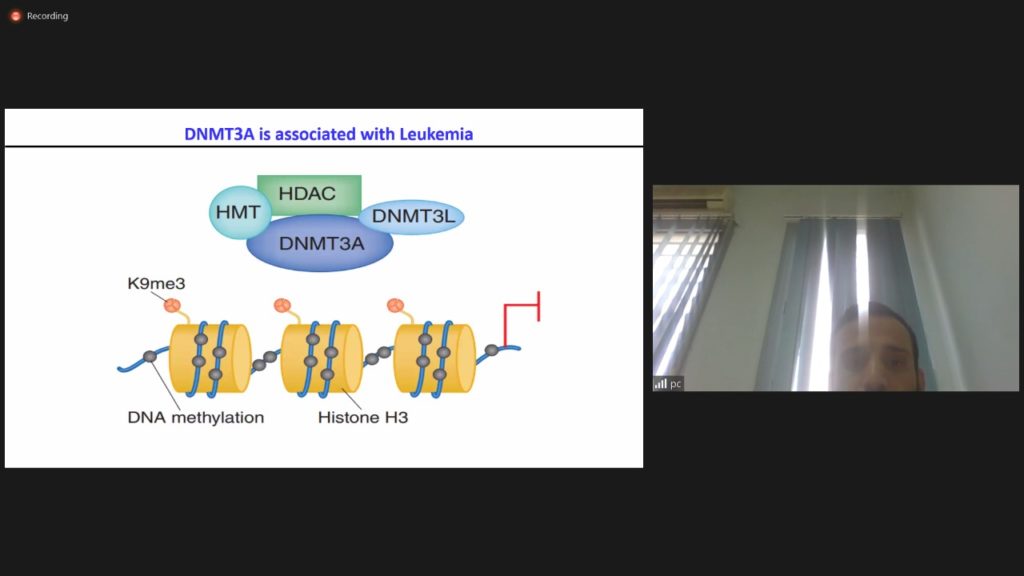 Recording

DNMT3A is associated with Leukemia

HDAC
HMT
DNMT3L
DNMT3A
K9me3
DNA methylation
Histone H3

pc